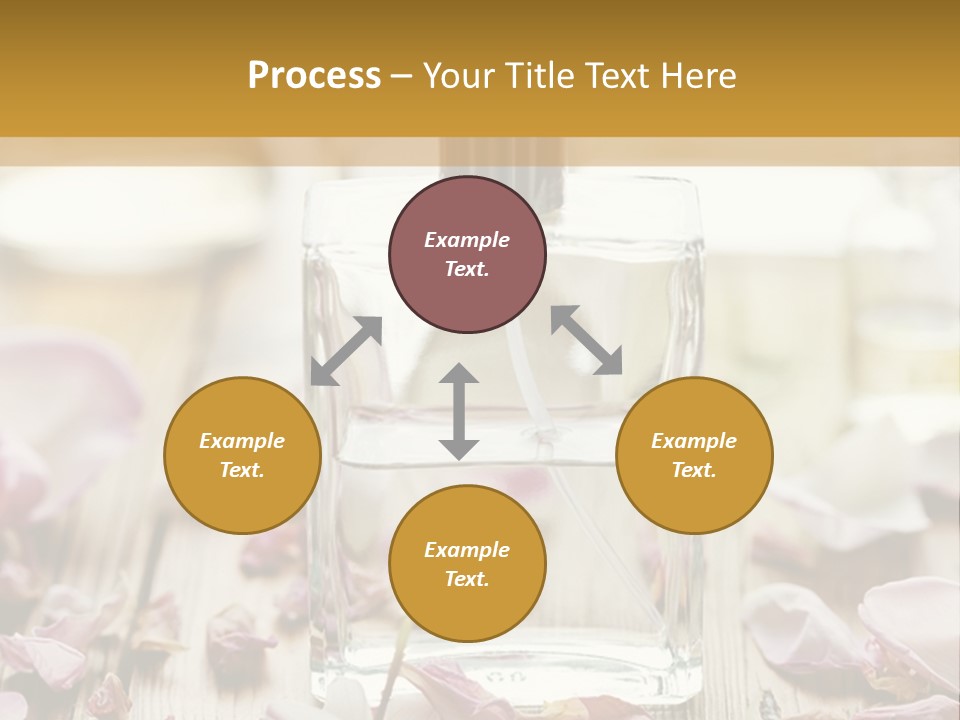 Process – Your Title Text Here

Example Text.

Example Text.

Example Text.

Example Text.